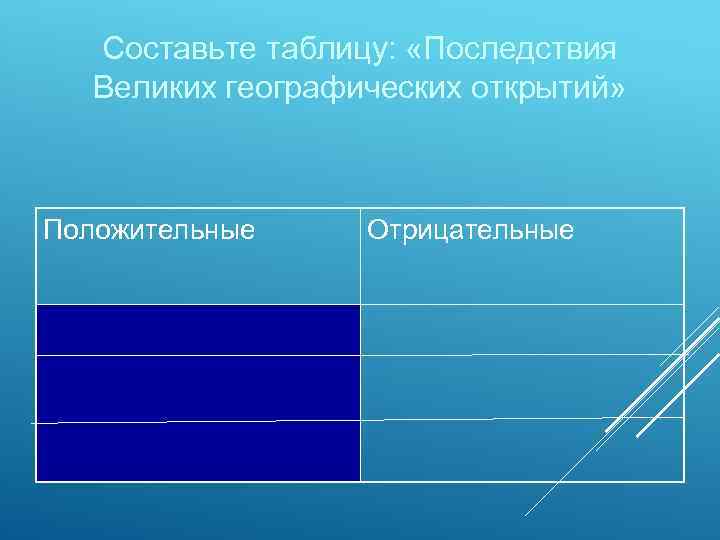 Составьте таблицу: «Последствия Великих географических открытий»

| Положительные | Отрицательные |
|---|---|
| | |
| | |
| | |